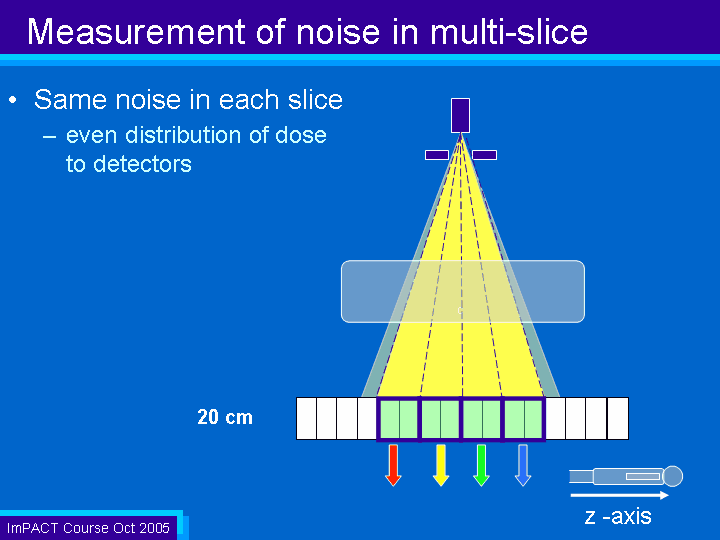 Measurement of noise in multi-slice

• Same noise in each slice
– even distribution of dose to detectors

20 cm

z -axis

ImPACT Course Oct 2005